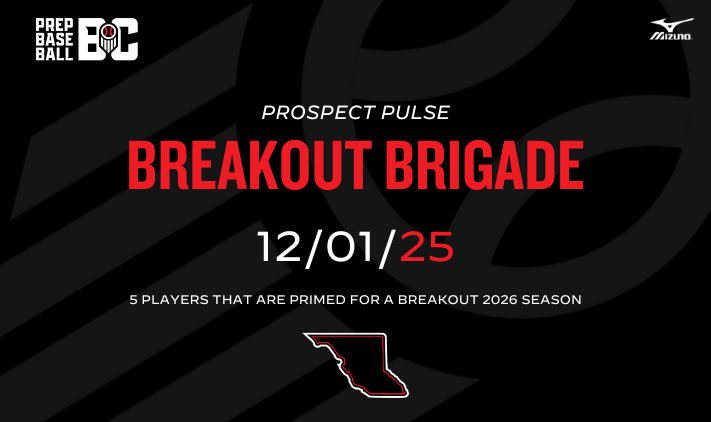 PREP BASE BALL BC

MIZUNO

PROSPECT PULSE

BREAKOUT BRIGADE

12/01/25

5 PLAYERS THAT ARE PRIMED FOR A BREAKOUT 2026 SEASON